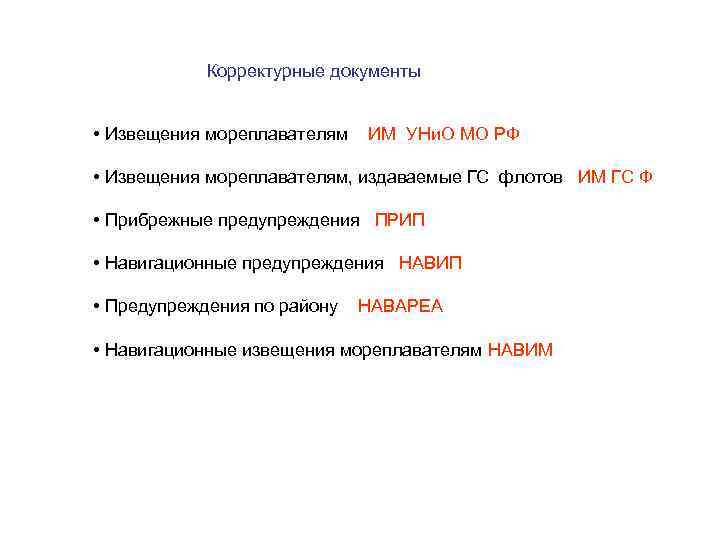 Корректурные документы

• Извещения мореплавателям ИМ УНиО МО РФ

• Извещения мореплавателям, издаваемые ГС флотов ИМ ГС Ф

• Прибрежные предупреждения ПРИП

• Навигационные предупреждения НАВИП

• Предупреждения по району НАВАРЕА

• Навигационные извещения мореплавателям НАВИМ